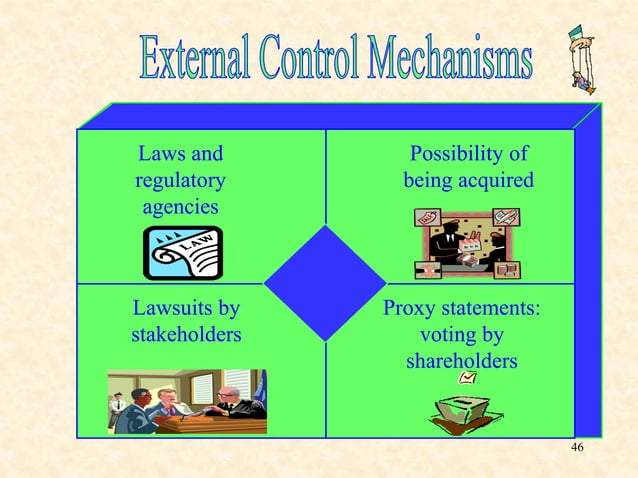 External Control Mechanisms

Laws and regulatory agencies

LAW

Possibility of being acquired

Lawsuits by stakeholders

Proxy statements: voting by shareholders

46